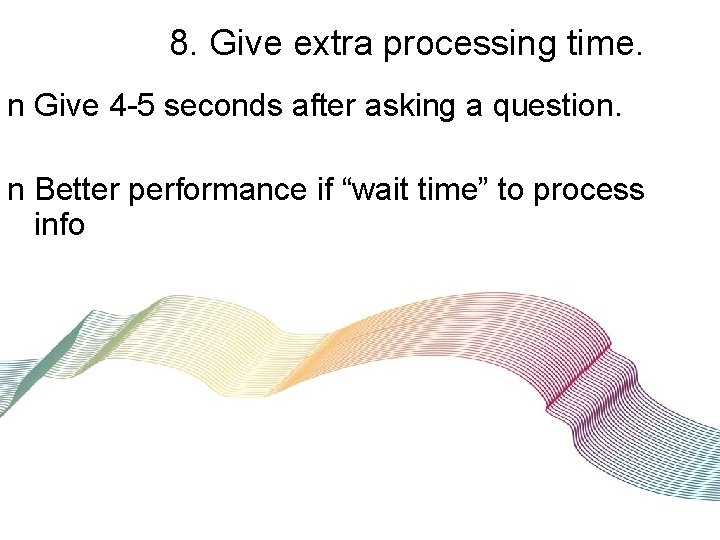 8. Give extra processing time.

n Give 4-5 seconds after asking a question.

n Better performance if “wait time” to process info